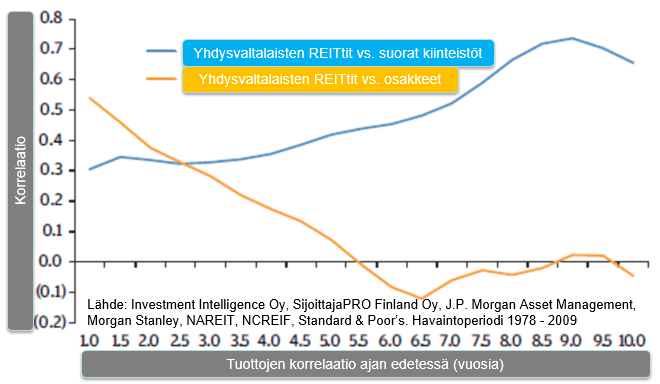 Korrelaatio

0.8
0.7
0.6
0.5
0.4
0.3
0.2
0.1
0.0
(0.1)
(0.2)

Yhdysvaltalaisten REITtit vs. suorat kiinteistöt
Yhdysvaltalaisten REITtit vs. osakkeet

Lähde: Investment Intelligence Oy, SijoittajaPRO Finland Oy, J.P. Morgan Asset Management, Morgan Stanley, NAREIT, NCREIF, Standard & Poor's. Havaintoperiodi 1978 - 2009

1.0 1.5 2.0 2.5 3.0 3.5 4.0 4.5 5.0 5.5 6.0 6.5 7.0 7.5 8.0 8.5 9.0 9.5 10.0

Tuottojen korrelaatio ajan edetessä (vuosia)